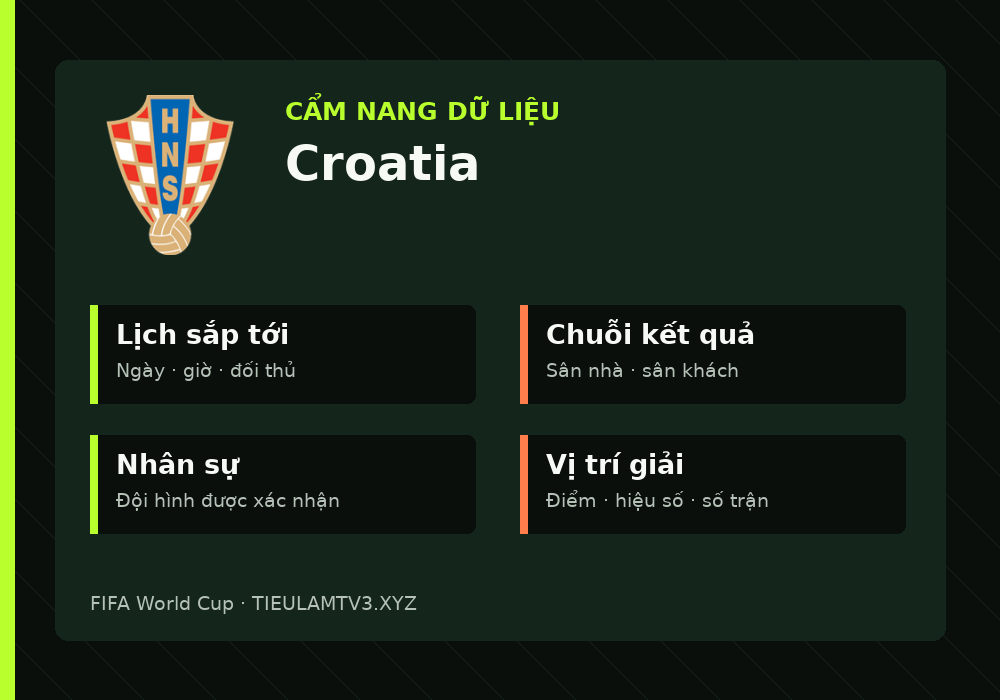 HNS

CẨM NANG DỮ LIỆU
Croatia

Lịch sắp tới
Ngày · giờ · đối thủ

Chuỗi kết quả
Sân nhà · sân khách

Nhân sự
Đội hình được xác nhận

Vị trí giải
Điểm · hiệu số · số trận

FIFA World Cup · TIEULAMTV3.XYZ